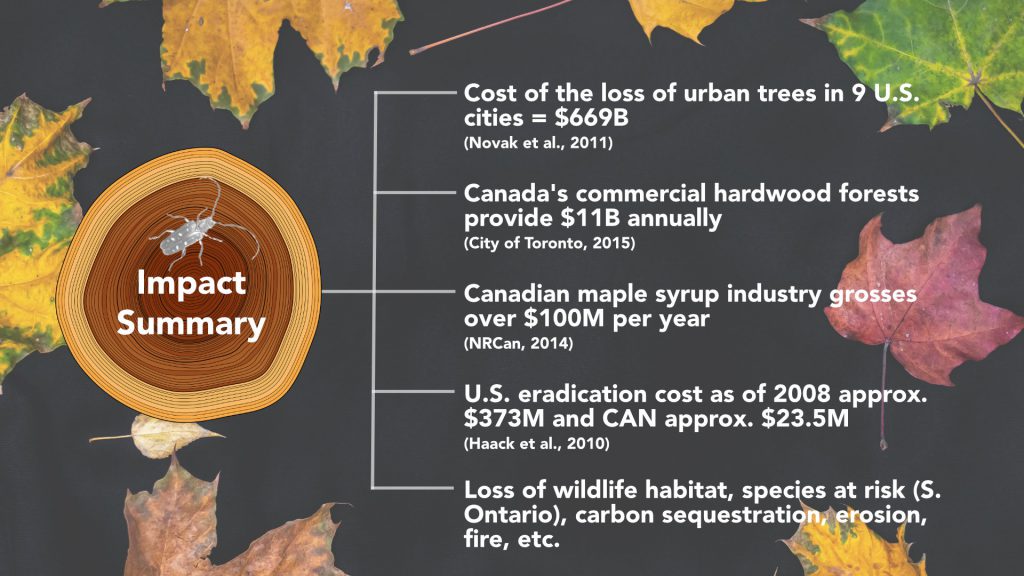 Impact Summary

Cost of the loss of urban trees in 9 U.S. cities = \$669B
(Novak et al., 2011)

Canada's commercial hardwood forests provide \$11B annually
(City of Toronto, 2015)

Canadian maple syrup industry grosses over \$100M per year
(NRCan, 2014)

U.S. eradication cost as of 2008 approx. \$373M and CAN approx. \$23.5M
(Haack et al., 2010)

Loss of wildlife habitat, species at risk (S. Ontario), carbon sequestration, erosion, fire, etc.